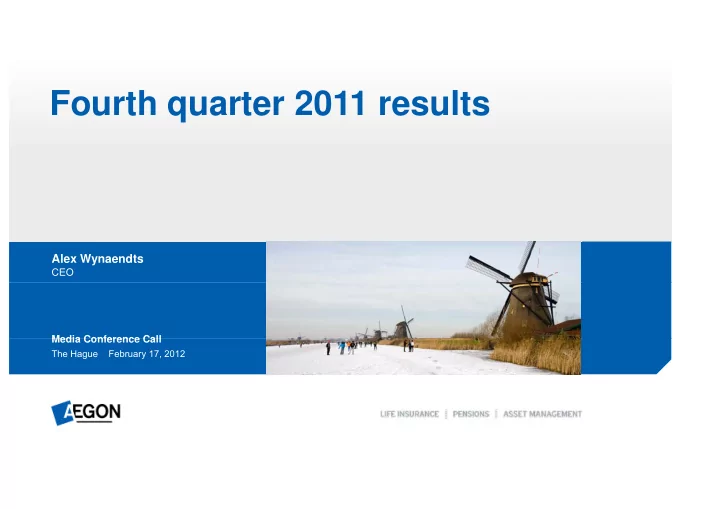 Fourth quarter 2011 results

Alex Wynaendts
CEO

Media Conference Call
The Hague February 17, 2012

AEGON

LIFE INSURANCE | PENSIONS | ASSET MANAGEMENT